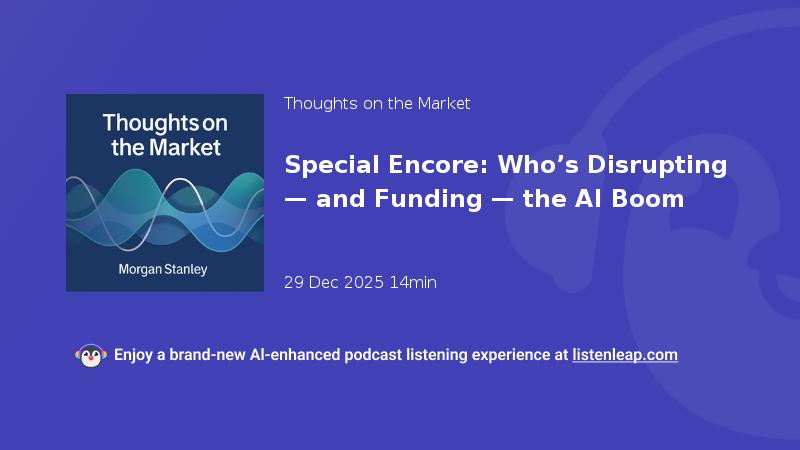 Thoughts on the Market

Morgan Stanley

Thoughts on the Market

Special Encore: Who’s Disrupting — and Funding — the AI Boom

29 Dec 2025 14min

Enjoy a brand-new AI-enhanced podcast listening experience at listenleap.com